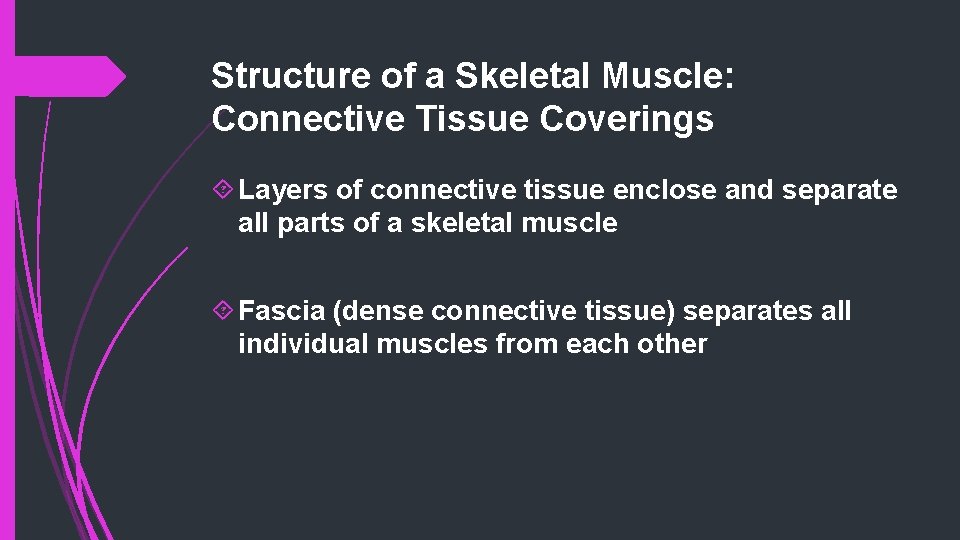 Structure of a Skeletal Muscle: Connective Tissue Coverings

Layers of connective tissue enclose and separate all parts of a skeletal muscle

Fascia (dense connective tissue) separates all individual muscles from each other